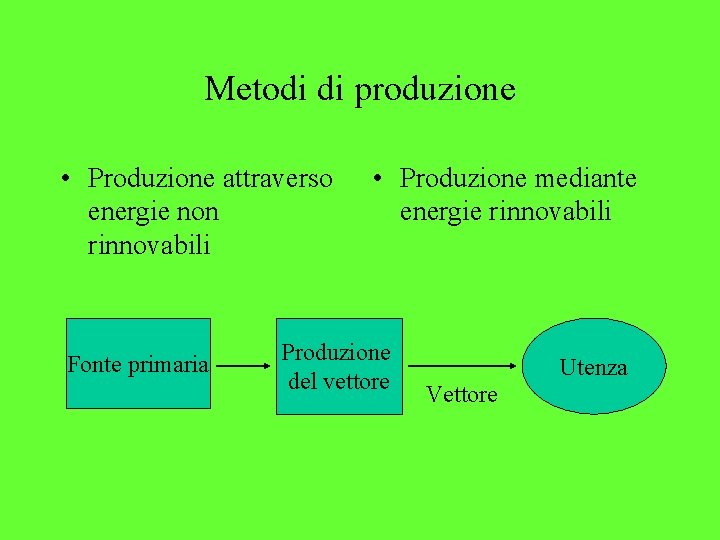 Metodi di produzione

• Produzione attraverso energie non rinnovabili

• Produzione mediante energie rinnovabili

Fonte primaria

Produzione del vettore

Vettore

Utenza